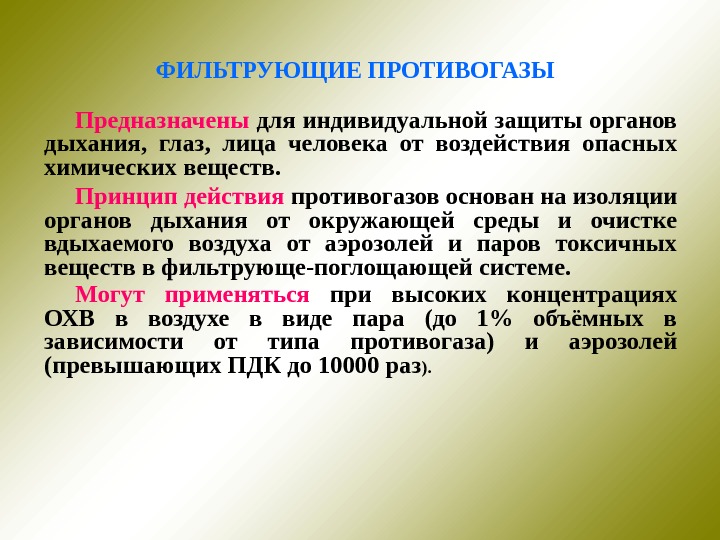 ФИЛЬТРУЮЩИЕ ПРОТИВОГАЗЫ

Предназначены для индивидуальной защиты органов дыхания, глаз, лица человека от воздействия опасных химических веществ.

Принцип действия противогазов основан на изоляции органов дыхания от окружающей среды и очистке вдыхаемого воздуха от аэрозолей и паров токсичных веществ в фильтрующе-поглощающей системе.

Могут применяться при высоких концентрациях ОХВ в воздухе в виде пара (до 1% объёмных в зависимости от типа противогаза) и аэрозолей (превышающих ПДК до 10000 раз).